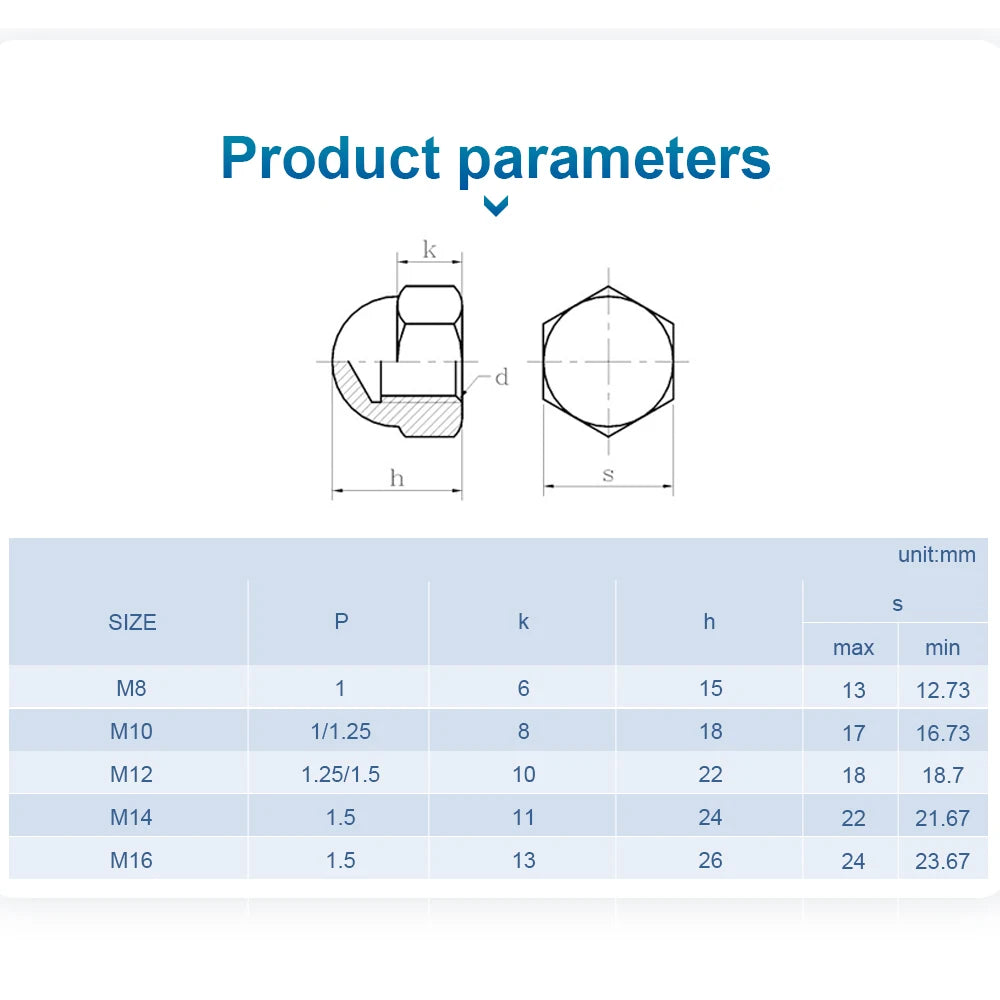 Product parameters

k

d

h

s

unit:mm

| SIZE | P | k | h | s max | s min |
|---|---|---|---|---|---|
| M8 | 1 | 6 | 15 | 13 | 12.73 |
| M10 | 1/1.25 | 8 | 18 | 17 | 16.73 |
| M12 | 1.25/1.5 | 10 | 22 | 18 | 18.7 |
| M14 | 1.5 | 11 | 24 | 22 | 21.67 |
| M16 | 1.5 | 13 | 26 | 24 | 23.67 |